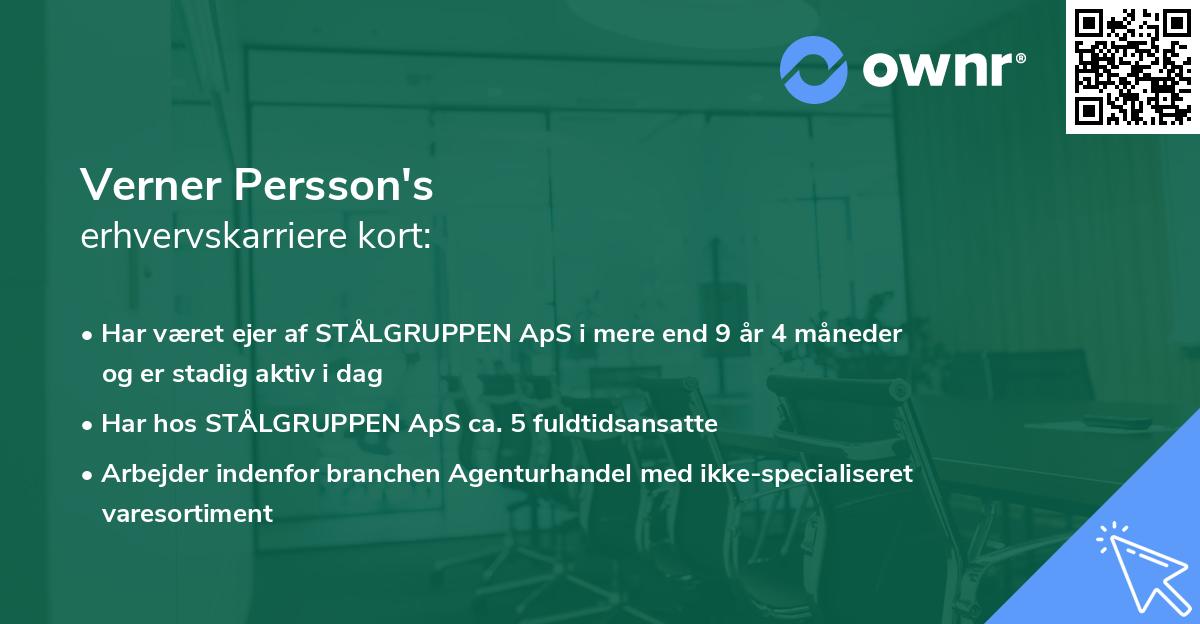 ownr®

Verner Persson's
erhvervskarriere kort:

• Har været ejer af STÅLGRUPPEN ApS i mere end 9 år 4 måneder og er stadig aktiv i dag

• Har hos STÅLGRUPPEN ApS ca. 5 fuldtidsansatte

• Arbejder indenfor branchen Agenturhandel med ikke-specialiseret varesortiment